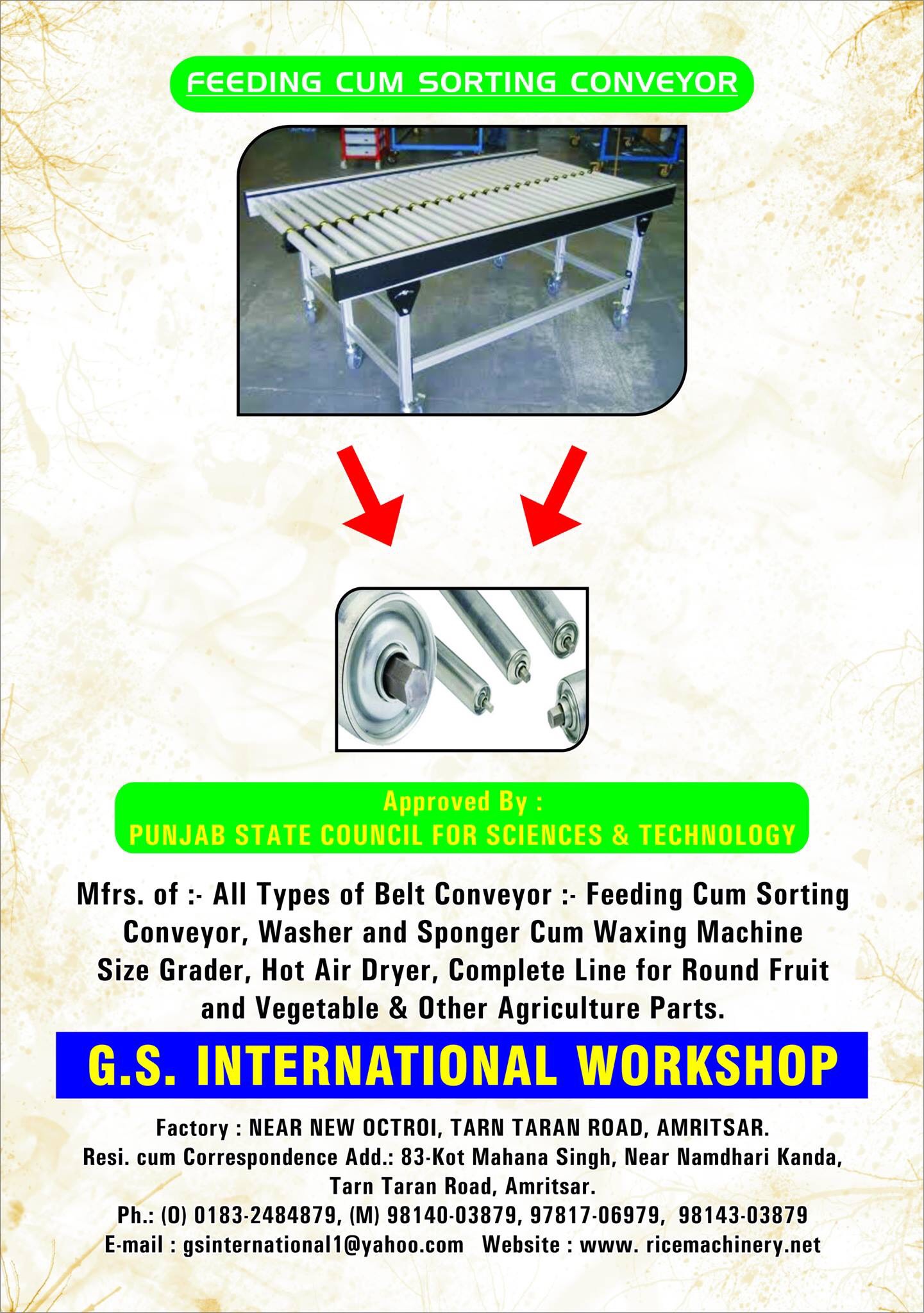 FEEDING CUM SORTING CONVEYOR

Approved By :
PUNJAB STATE COUNCIL FOR SCIENCES & TECHNOLOGY

Mfrs. of :- All Types of Belt Conveyor :- Feeding Cum Sorting Conveyor, Washer and Sponger Cum Waxing Machine Size Grader, Hot Air Dryer, Complete Line for Round Fruit and Vegetable & Other Agriculture Parts.

G.S. INTERNATIONAL WORKSHOP

Factory : NEAR NEW OCTROI, TARN TARAN ROAD, AMRITSAR.
Resi. cum Correspondence Add.: 83-Kot Mahana Singh, Near Namdhari Kanda, Tarn Taran Road, Amritsar.
Ph.: (O) 0183-2484879, (M) 98140-03879, 97817-06979, 98143-03879
E-mail : gsinternational1@yahoo.com Website : www. ricemachinery.net